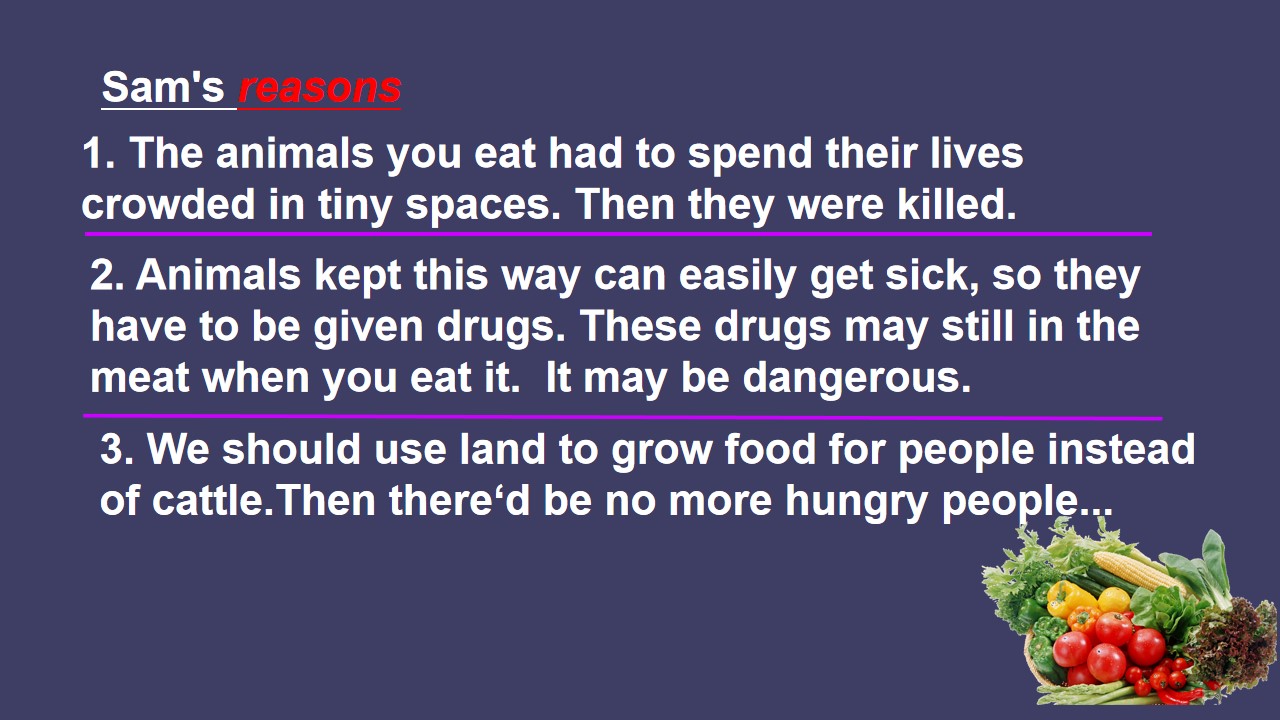 Sam's reasons

1. The animals you eat had to spend their lives crowded in tiny spaces. Then they were killed.

2. Animals kept this way can easily get sick, so they have to be given drugs. These drugs may still in the meat when you eat it. It may be dangerous.

3. We should use land to grow food for people instead of cattle.Then there'd be no more hungry people...